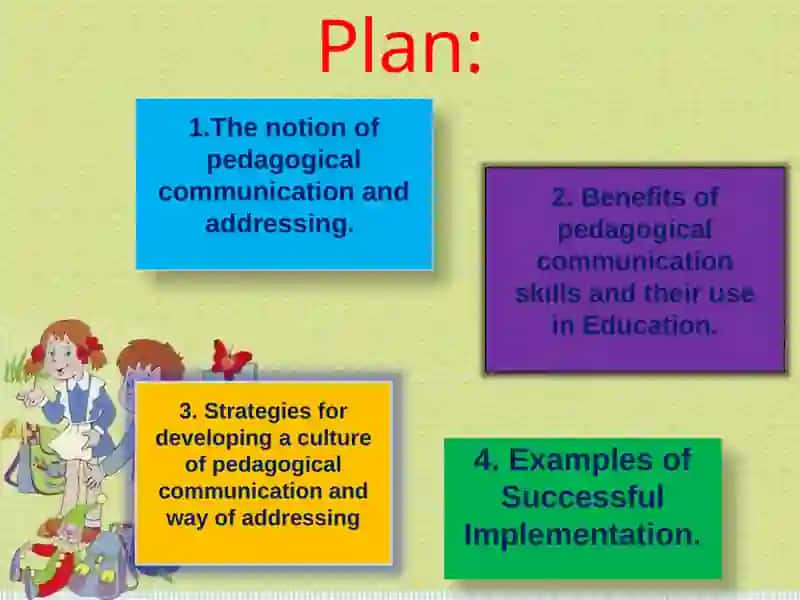 Plan:

1.The notion of pedagogical communication and addressing.

2. Benefits of pedagogical communication skills and their use in Education.

3. Strategies for developing a culture of pedagogical communication and way of addressing

4. Examples of Successful Implementation.